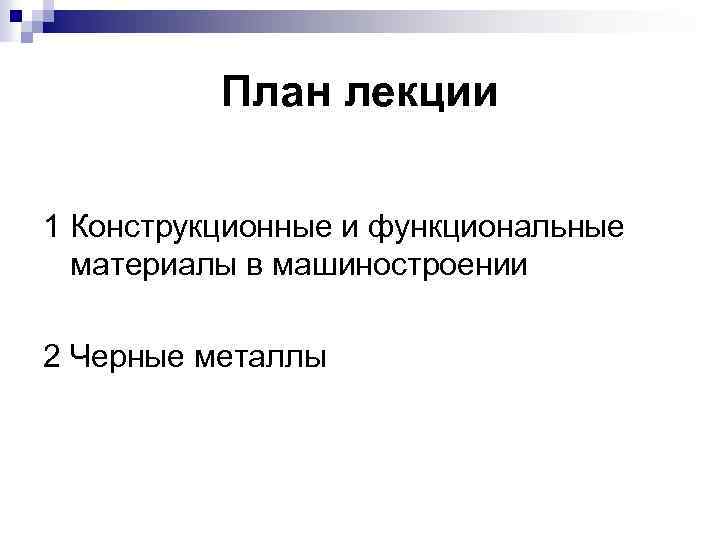 План лекции

1 Конструкционные и функциональные материалы в машиностроении

2 Черные металлы